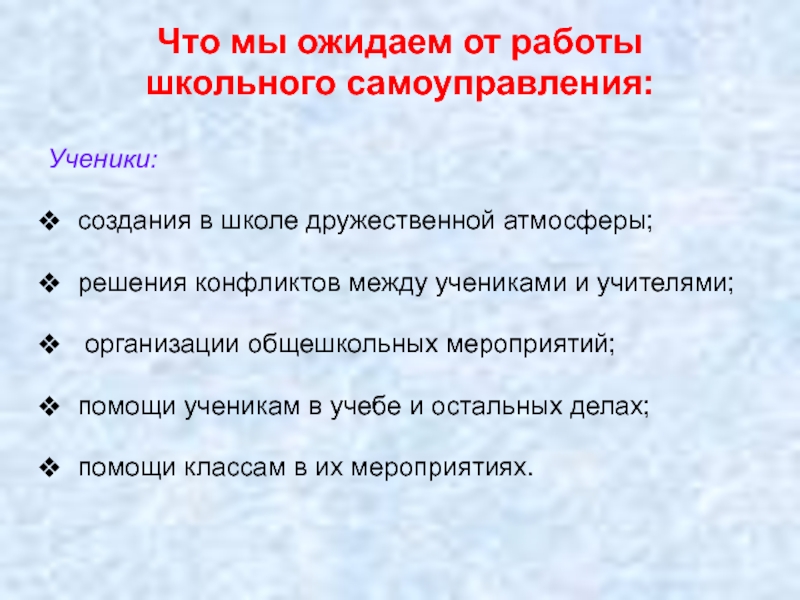 Что мы ожидаем от работы школьного самоуправления:

Ученики:

❖ создания в школе дружественной атмосферы;

❖ решения конфликтов между учениками и учителями;

❖ организации общешкольных мероприятий;

❖ помощи ученикам в учебе и остальных делах;

❖ помощи классам в их мероприятиях.